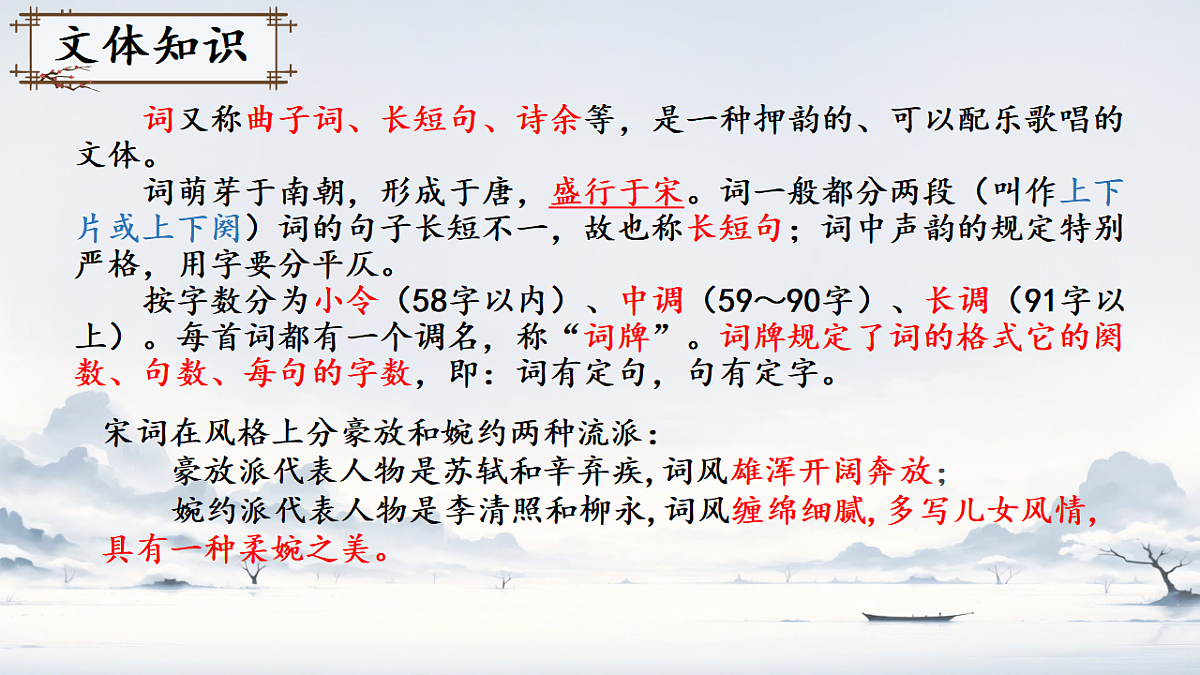 文体知识

词又称曲子词、长短句、诗余等，是一种押韵的、可以配乐歌唱的文体。

词萌芽于南朝，形成于唐，盛行于宋。词一般都分两段（叫作上下片或上下阕）词的句子长短不一，故也称长短句；词中声韵的规定特别严格，用字要分平仄。

按字数分为小令（58字以内）、中调（59～90字）、长调（91字以上）。每首词都有一个调名，称“词牌”。词牌规定了词的格式它的阕数、句数、每句的字数，即：词有定句，句有定字。

宋词在风格上分豪放和婉约两种流派：

豪放派代表人物是苏轼和辛弃疾，词风雄浑开阔奔放；

婉约派代表人物是李清照和柳永，词风缠绵细腻，多写儿女风情，具有一种柔婉之美。